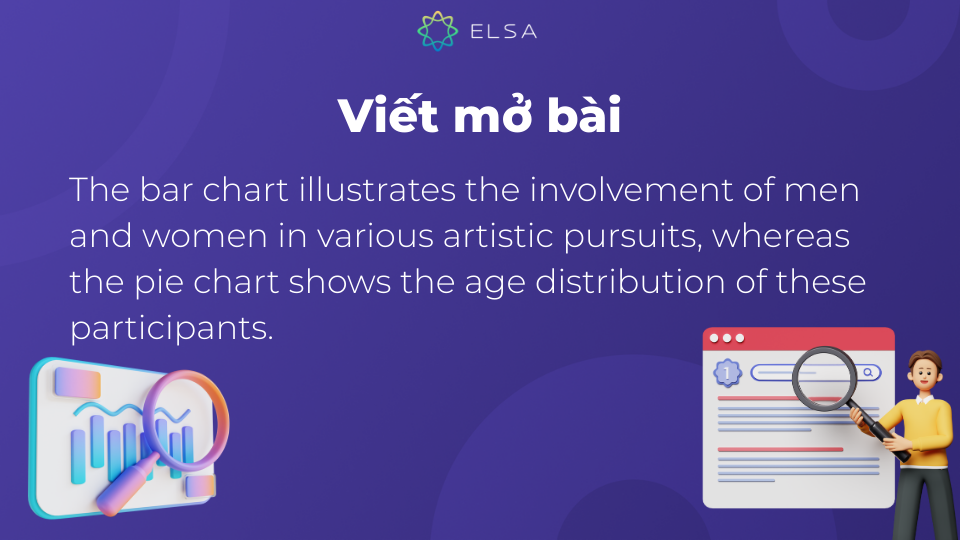 ELSA

Viết mở bài

The bar chart illustrates the involvement of men and women in various artistic pursuits, whereas the pie chart shows the age distribution of these participants.

1